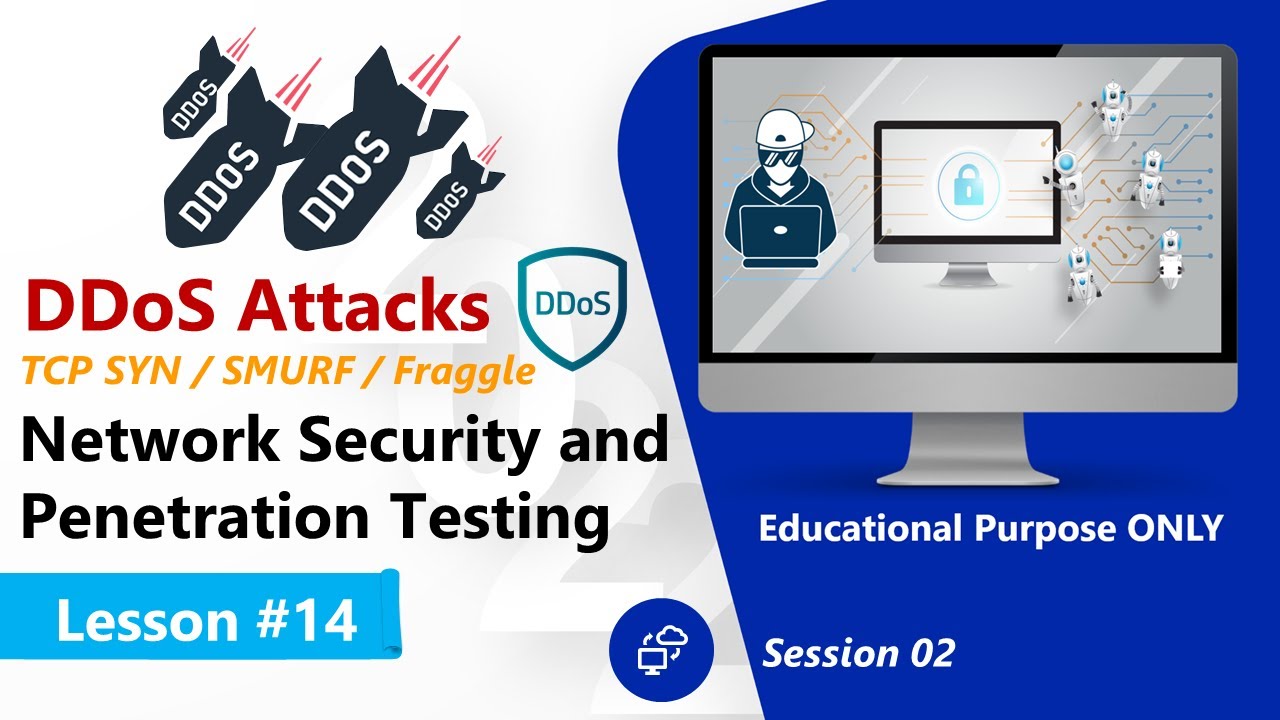 DDOS DDOS DDOS DDOS

DDoS Attacks

DDoS

TCP SYN / SMURF / Fraggle

Network Security and Penetration Testing

Lesson #14

Educational Purpose ONLY

Session 02